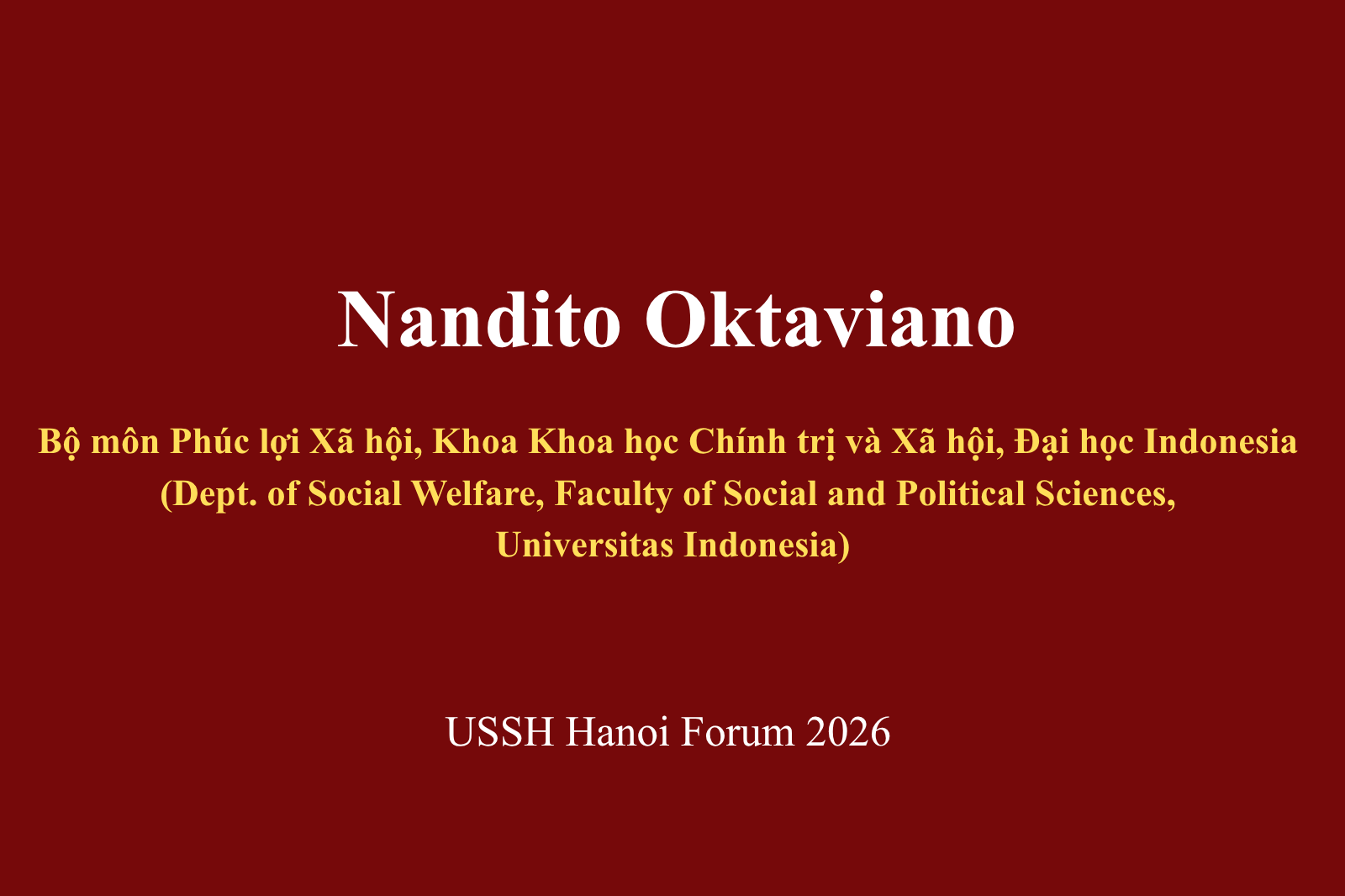 Nandito Oktaviano

Bộ môn Phúc lợi Xã hội, Khoa Khoa học Chính trị và Xã hội, Đại học Indonesia
(Dept. of Social Welfare, Faculty of Social and Political Sciences, Universitas Indonesia)

USSH Hanoi Forum 2026